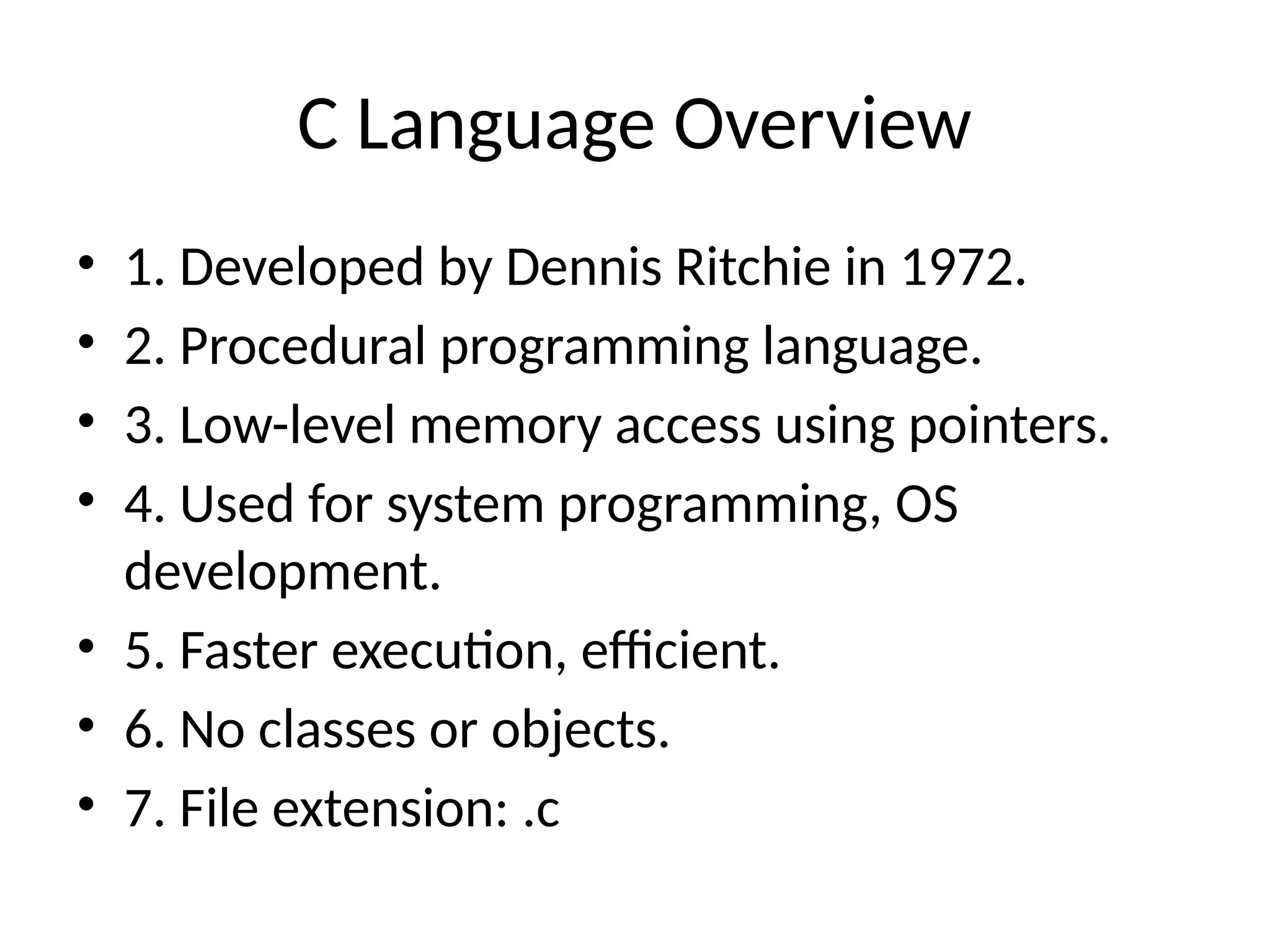 C Language Overview

• 1. Developed by Dennis Ritchie in 1972.
• 2. Procedural programming language.
• 3. Low-level memory access using pointers.
• 4. Used for system programming, OS development.
• 5. Faster execution, efficient.
• 6. No classes or objects.
• 7. File extension: .c